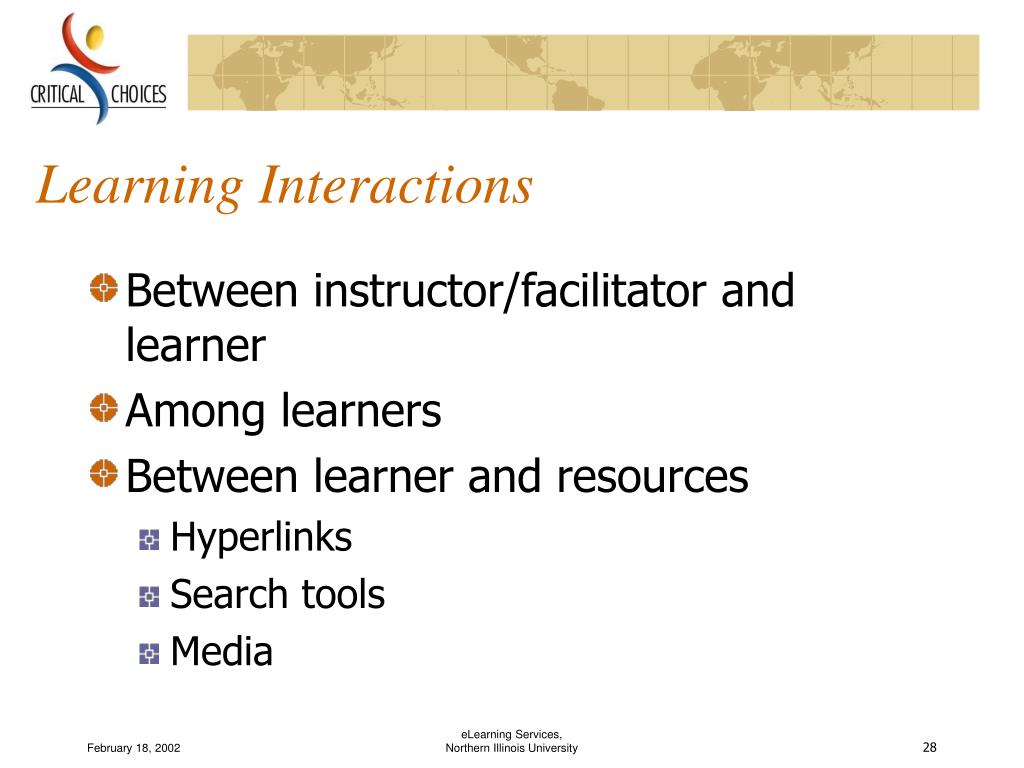 CRITICAL CHOICES

Learning Interactions

Between instructor/facilitator and learner

Among learners

Between learner and resources

Hyperlinks

Search tools

Media

February 18, 2002

eLearning Services, Northern Illinois University

28